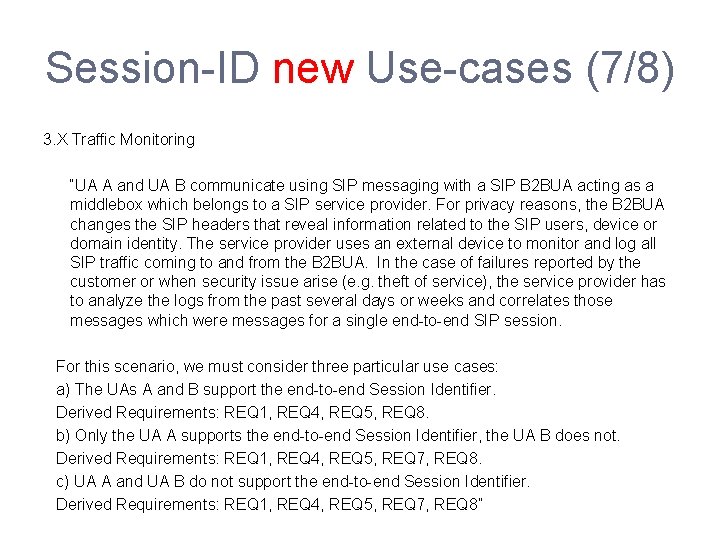 Session-ID new Use-cases (7/8)

3.X Traffic Monitoring

"UA A and UA B communicate using SIP messaging with a SIP B2BUA acting as a middlebox which belongs to a SIP service provider. For privacy reasons, the B2BUA changes the SIP headers that reveal information related to the SIP users, device or domain identity. The service provider uses an external device to monitor and log all SIP traffic coming to and from the B2BUA. In the case of failures reported by the customer or when security issue arise (e.g. theft of service), the service provider has to analyze the logs from the past several days or weeks and correlates those messages which were messages for a single end-to-end SIP session.

For this scenario, we must consider three particular use cases:
a) The UAs A and B support the end-to-end Session Identifier.
Derived Requirements: REQ1, REQ4, REQ5, REQ8.
b) Only the UA A supports the end-to-end Session Identifier, the UA B does not.
Derived Requirements: REQ1, REQ4, REQ5, REQ7, REQ8.
c) UA A and UA B do not support the end-to-end Session Identifier.
Derived Requirements: REQ1, REQ4, REQ5, REQ7, REQ8"